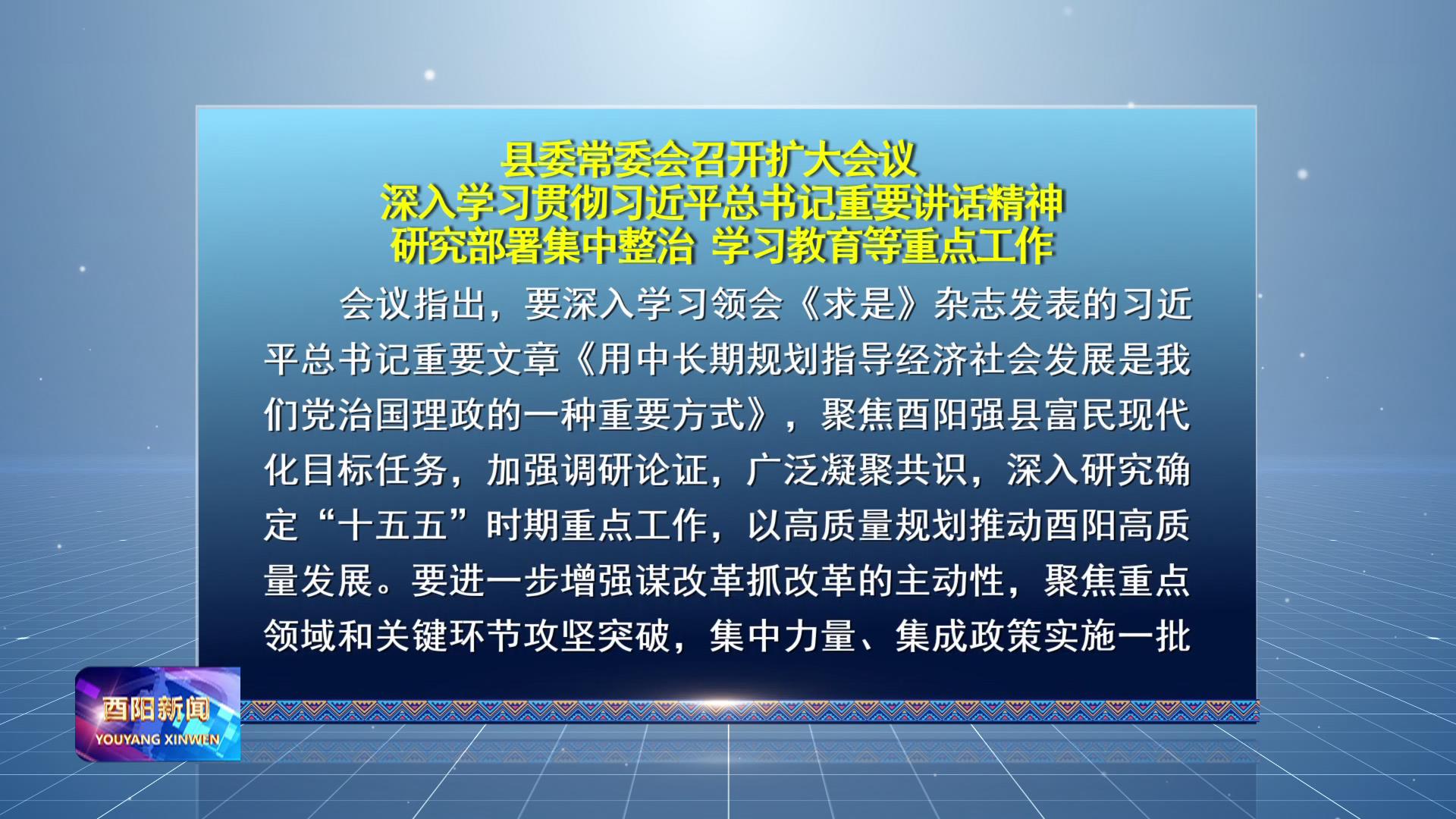 县委常委会召开扩大会议
深入学习贯彻习近平总书记重要讲话精神
研究部署集中整治 学习教育等重点工作

会议指出，要深入学习领会《求是》杂志发表的习近平总书记重要文章《用中长期规划指导经济社会发展是我们党治国理政的一种重要方式》，聚焦酉阳强县富民现代化目标任务，加强调研论证，广泛凝聚共识，深入研究确定“十五五”时期重点工作，以高质量规划推动酉阳高质量发展。要进一步增强谋改革抓改革的主动性，聚焦重点领域和关键环节攻坚突破，集中力量、集成政策实施一批

酉阳新闻
YOUYANG XINWEN